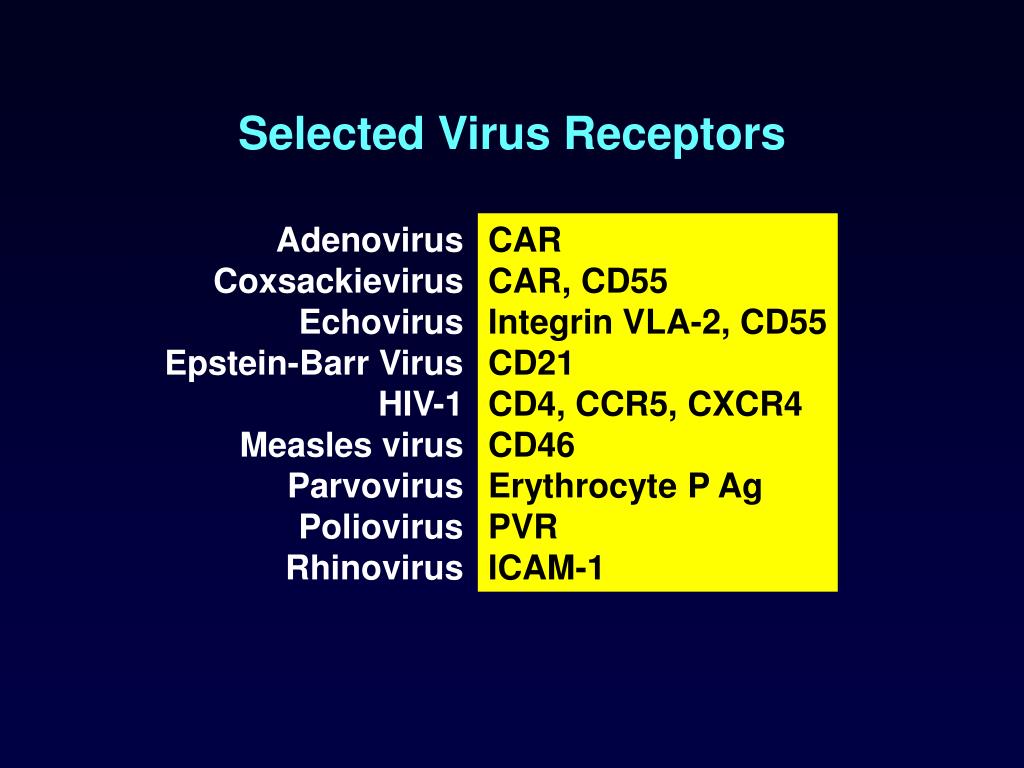 Selected Virus Receptors

| | |
|---|---|
| Adenovirus | CAR |
| Coxsackievirus | CAR, CD55 |
| Echovirus | Integrin VLA-2, CD55 |
| Epstein-Barr Virus | CD21 |
| HIV-1 | CD4, CCR5, CXCR4 |
| Measles virus | CD46 |
| Parvovirus | Erythrocyte P Ag |
| Poliovirus | PVR |
| Rhinovirus | ICAM-1 |